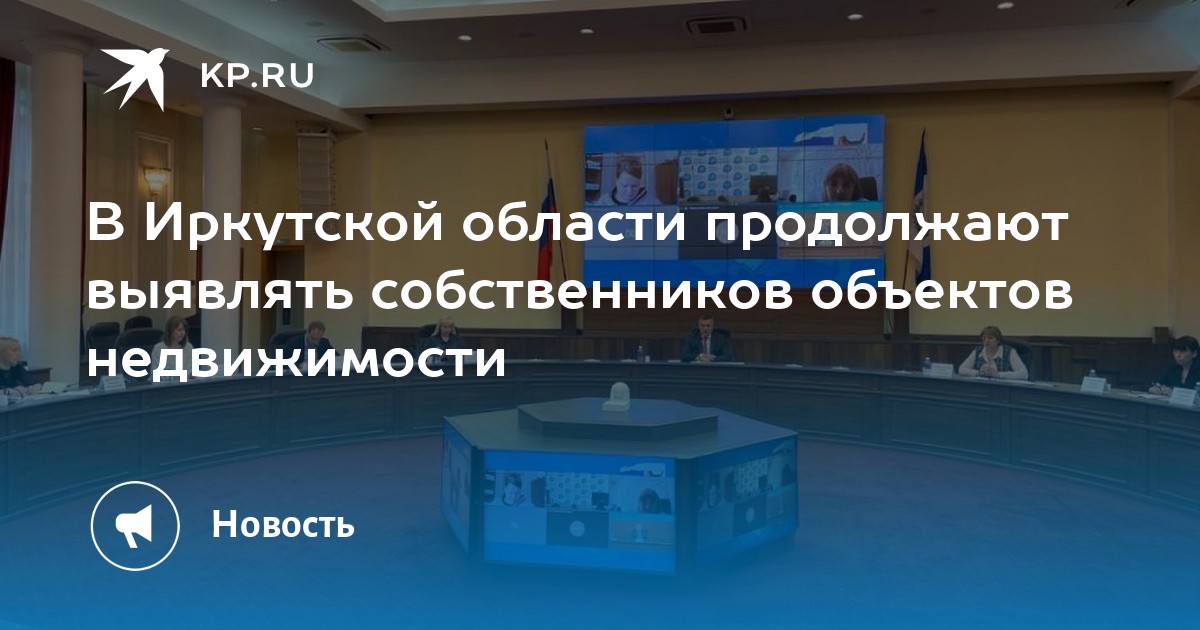 KP.RU

В Иркутской области продолжают выявлять собственников объектов недвижимости

Новость